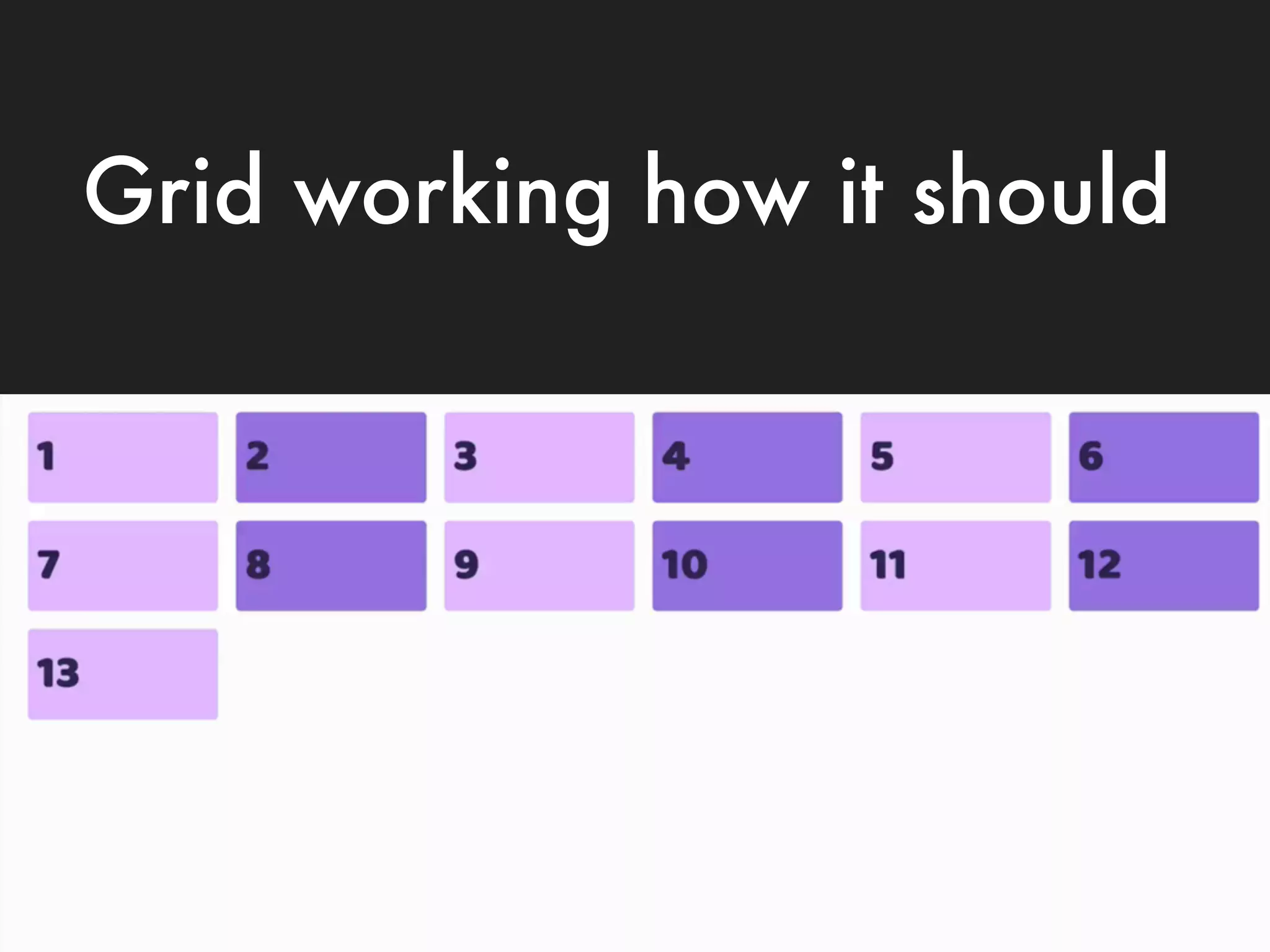 Grid working how it should

1 2 3 4 5 6
7 8 9 10 11 12
13